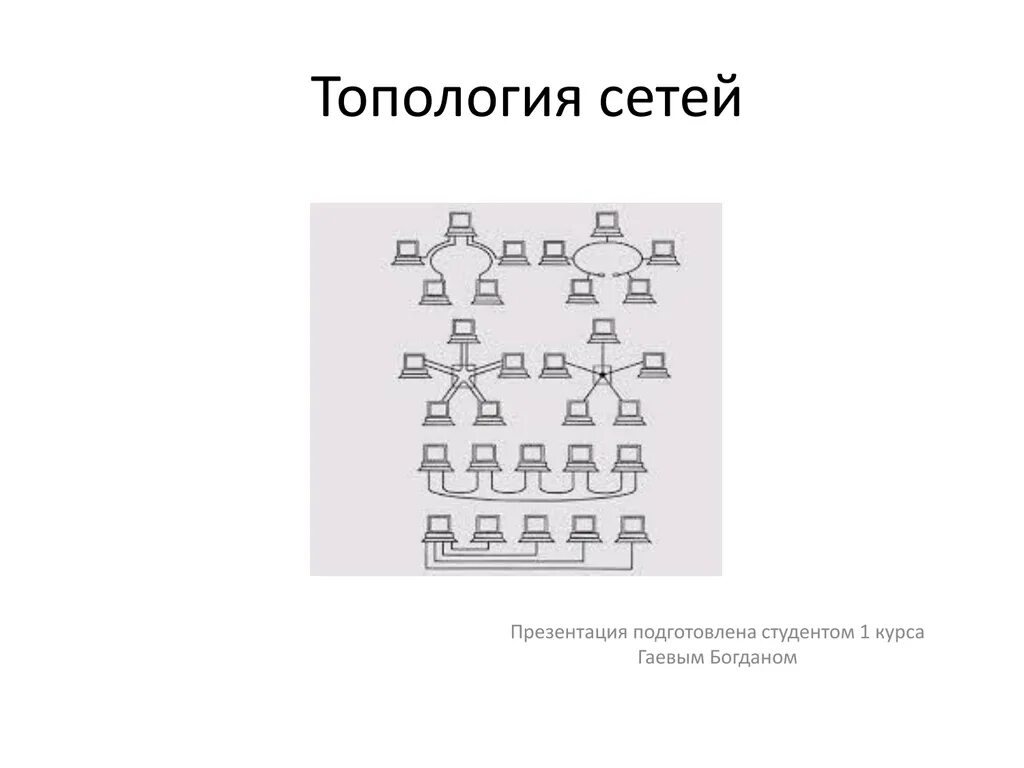 Топология сетей

Презентация подготовлена студентом 1 курса
Гаевым Богданом